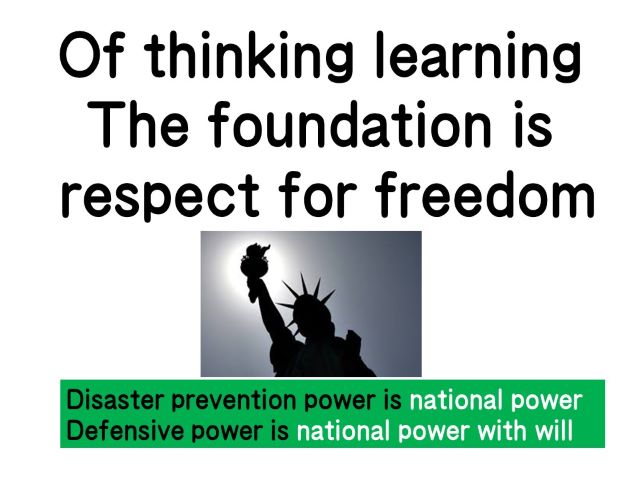 Of thinking learning
The foundation is
respect for freedom

Disaster prevention power is national power
Defensive power is national power with will